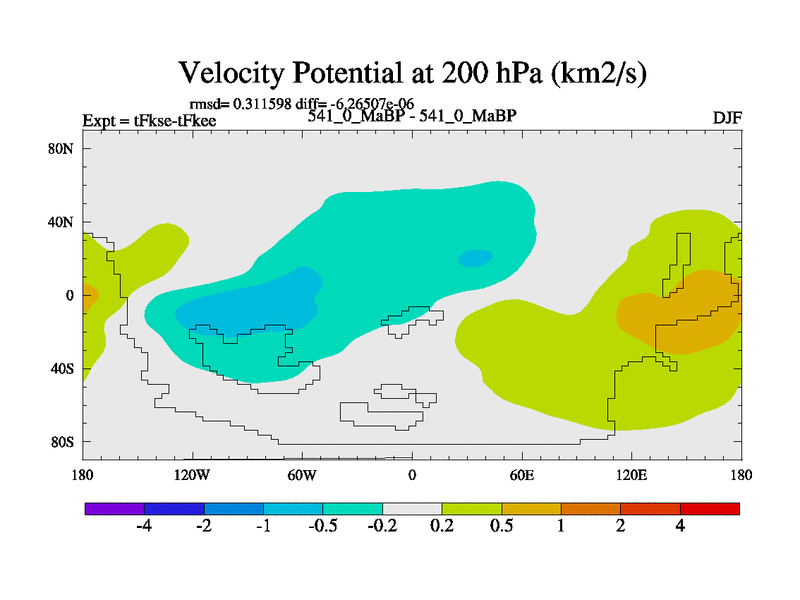 Velocity Potential at 200 hPa (km2/s)

rmsd= 0.311598 diff= -6.26507e-06
Expt = tFkse-tFkee
541_0_MaBP - 541_0_MaBP
DJF

80N
40N
0
40S
80S

180
120W
60W
0
60E
120E
180

-4
-2
-1
-0.5
-0.2
0.2
0.5
1
2
4